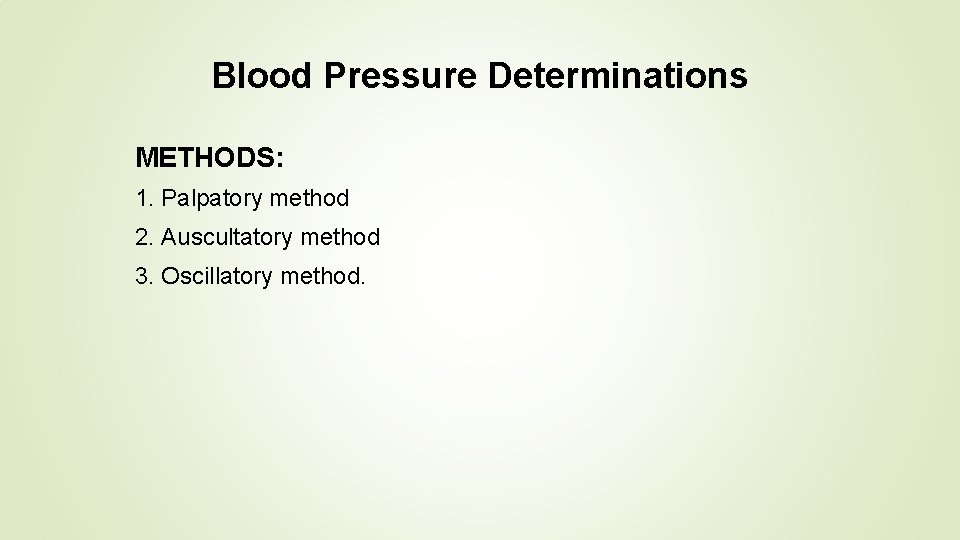 Blood Pressure Determinations

METHODS:

1. Palpatory method

2. Auscultatory method

3. Oscillatory method.